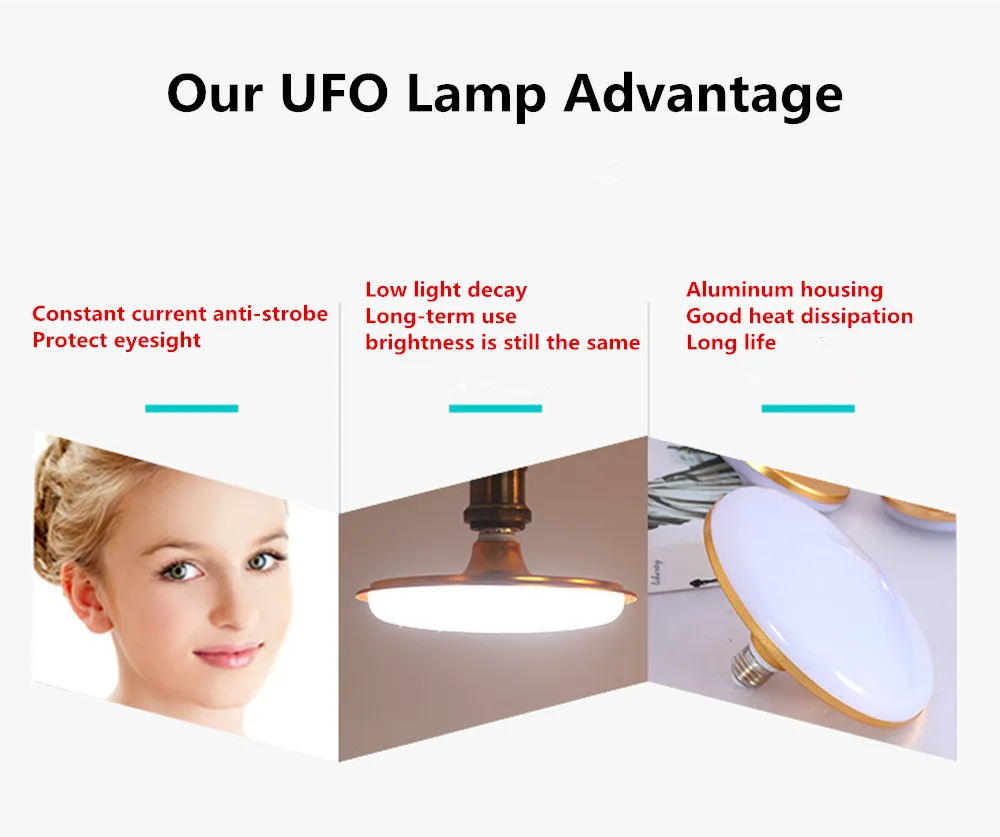 Our UFO Lamp Advantage

Constant current anti-strobe
Protect eyesight

Low light decay
Long-term use
brightness is still the same

Aluminum housing
Good heat dissipation
Long life